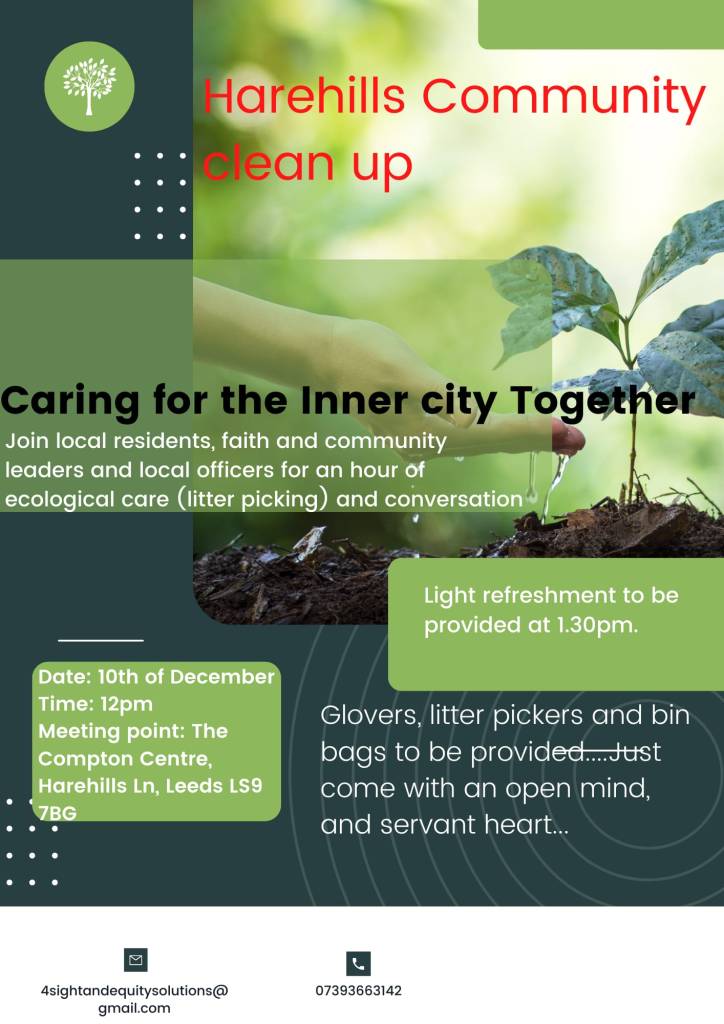 Harehills Community clean up

Caring for the Inner city Together

Join local residents, faith and community leaders and local officers for an hour of ecological care (litter picking) and conversation

Light refreshment to be provided at 1.30pm.

Date: 10th of December
Time: 12pm
Meeting point: The Compton Centre, Harehills Ln, Leeds LS9 7BG

Glovers, litter pickers and bin bags to be provided....Just come with an open mind, and servant heart...

4sightandequitysolutions@gmail.com

07393663142